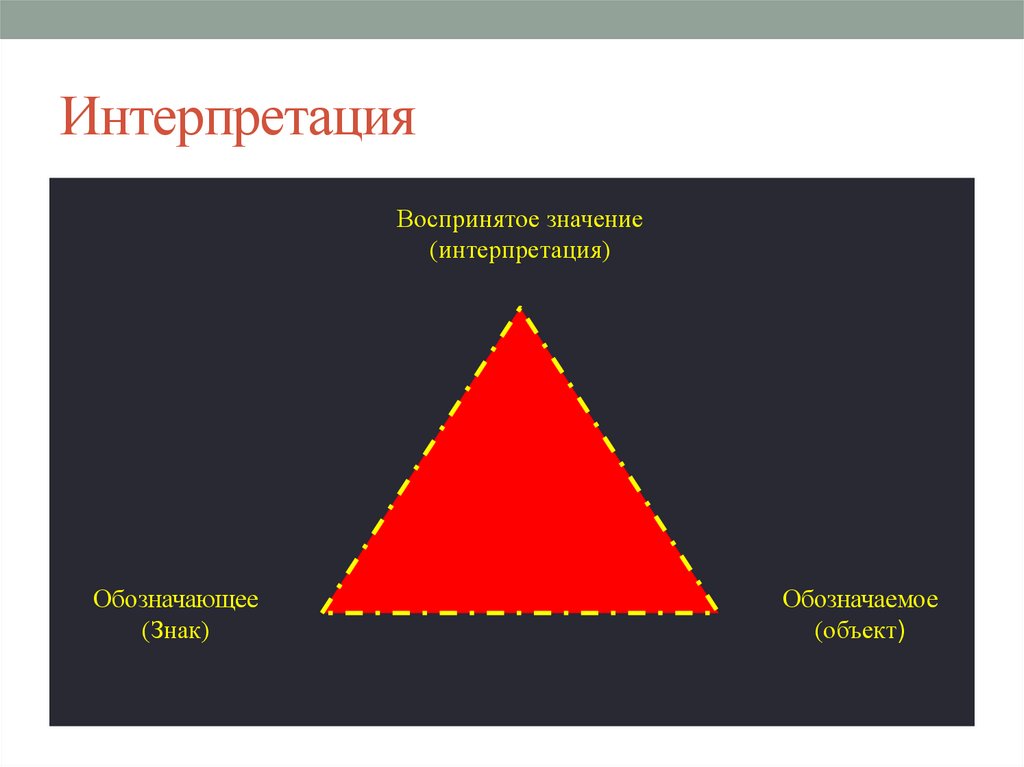 Интерпретация

Воспринятое значение
(интерпретация)

Обозначающее
(Знак)

Обозначаемое
(объект)